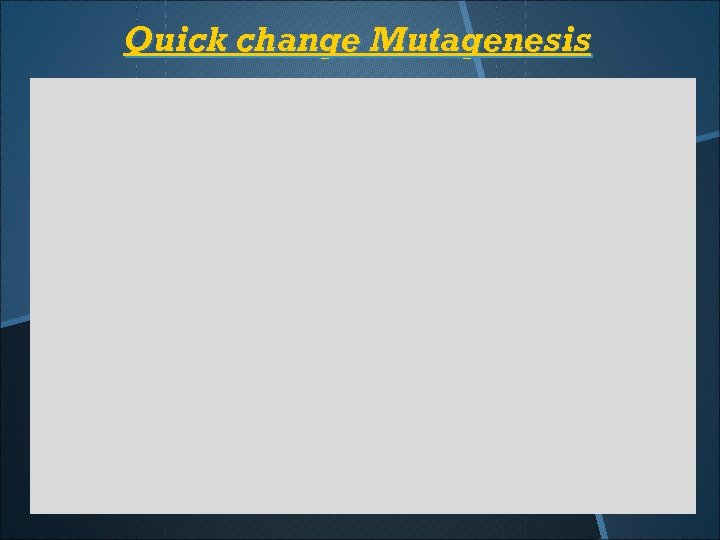 Quick change Mutagenesis